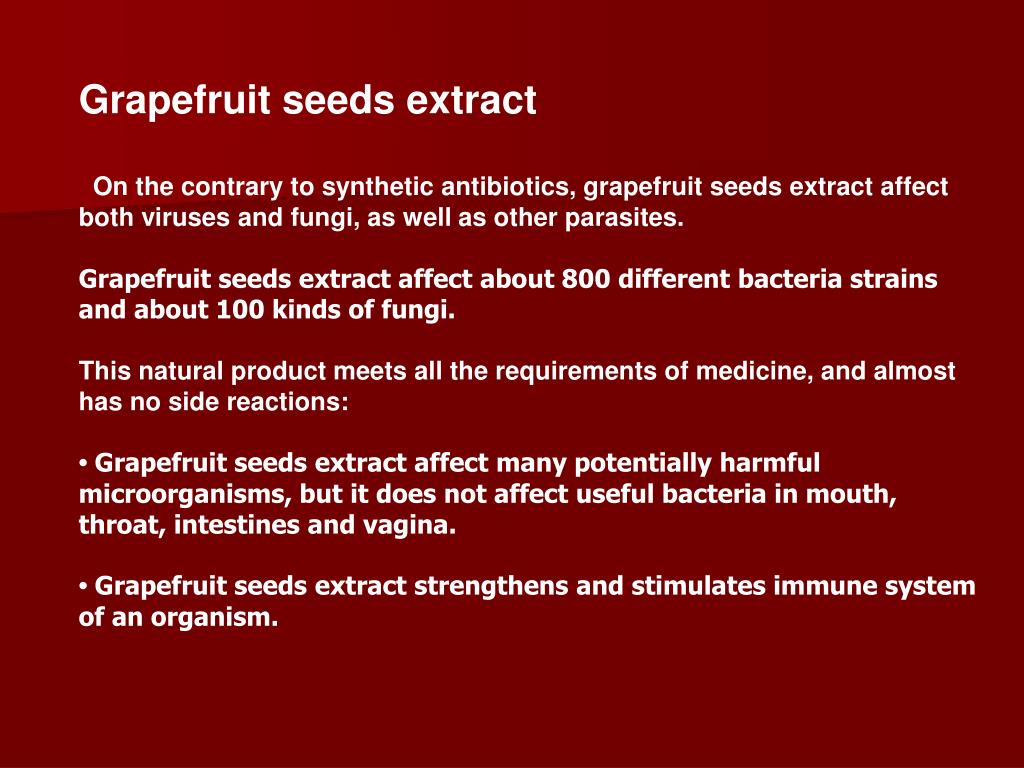 Grapefruit seeds extract

On the contrary to synthetic antibiotics, grapefruit seeds extract affect both viruses and fungi, as well as other parasites.

Grapefruit seeds extract affect about 800 different bacteria strains and about 100 kinds of fungi.

This natural product meets all the requirements of medicine, and almost has no side reactions:

• Grapefruit seeds extract affect many potentially harmful microorganisms, but it does not affect useful bacteria in mouth, throat, intestines and vagina.

• Grapefruit seeds extract strengthens and stimulates immune system of an organism.